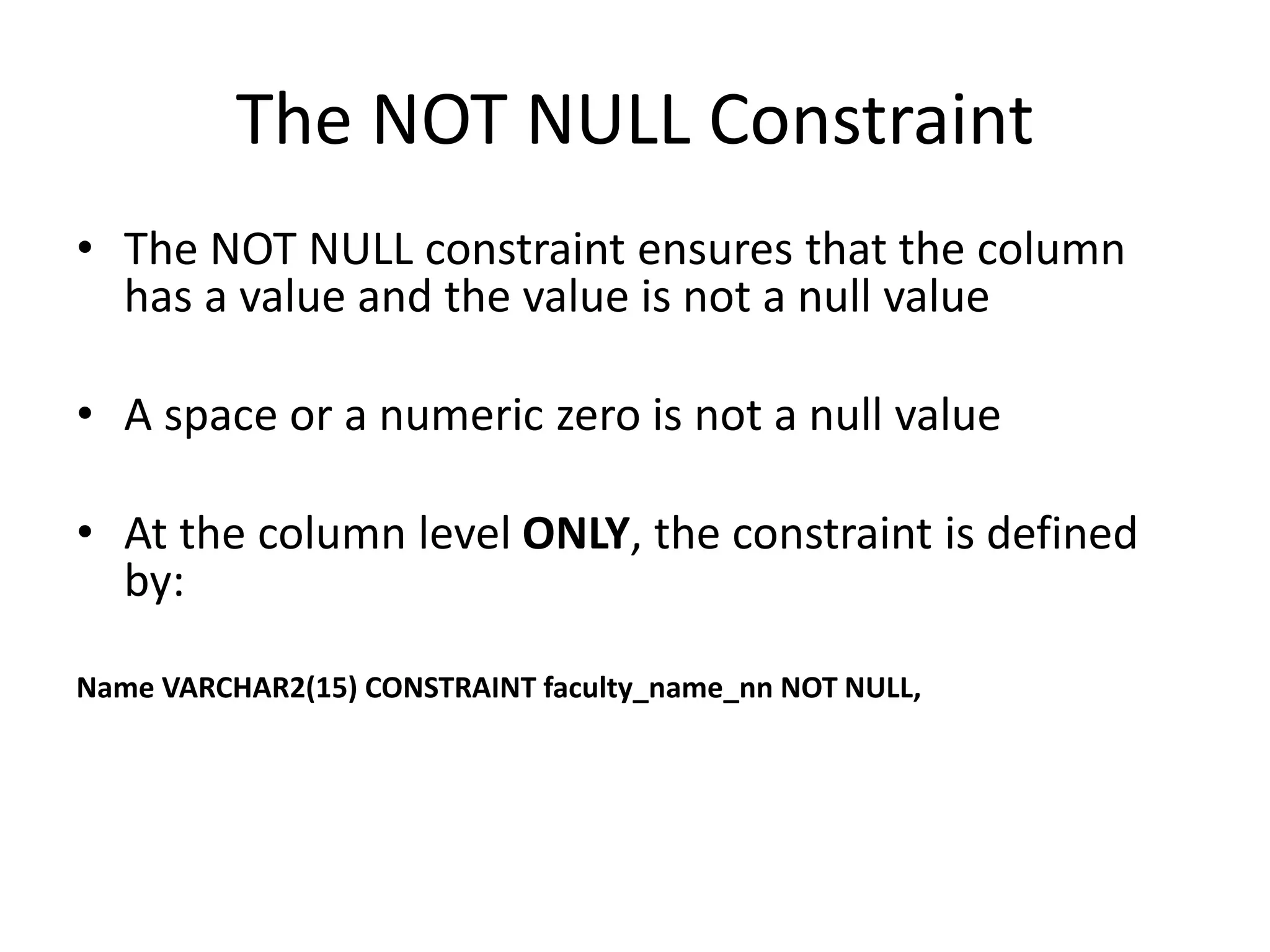 The NOT NULL Constraint

• The NOT NULL constraint ensures that the column has a value and the value is not a null value

• A space or a numeric zero is not a null value

• At the column level ONLY, the constraint is defined by:

Name VARCHAR2(15) CONSTRAINT faculty_name_nn NOT NULL,